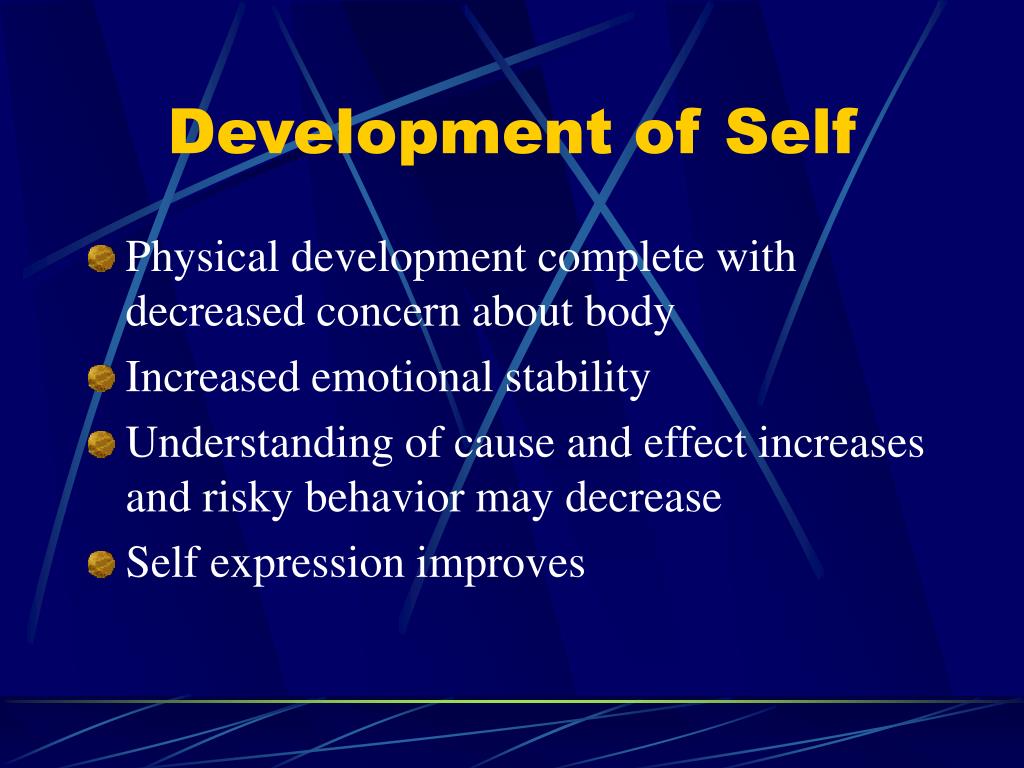 Development of Self

Physical development complete with decreased concern about body

Increased emotional stability

Understanding of cause and effect increases and risky behavior may decrease

Self expression improves